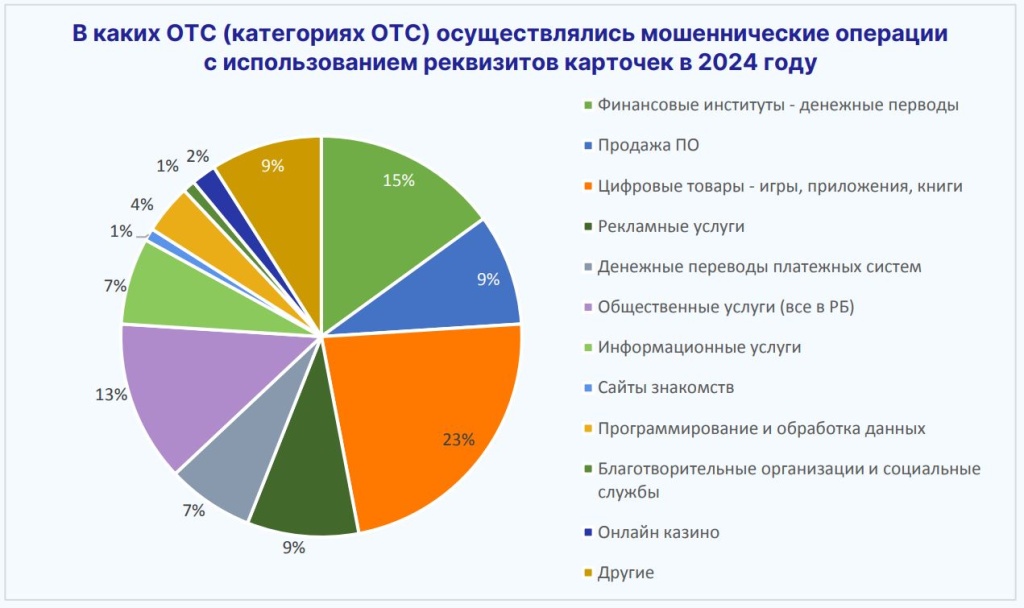 В каких ОТС (категориях ОТС) осуществлялись мошеннические операции с использованием реквизитов карточек в 2024 году

15%
9%
23%
9%
7%
13%
7%
1%
4%
1%
2%
9%

Финансовые институты - денежные перводы
Продажа ПО
Цифровые товары - игры, приложения, книги
Рекламные услуги
Денежные переводы платежных систем
Общественные услуги (все в РБ)
Информационные услуги
Сайты знакомств
Программирование и обработка данных
Благотворительные организации и социальные службы
Онлайн казино
Другие